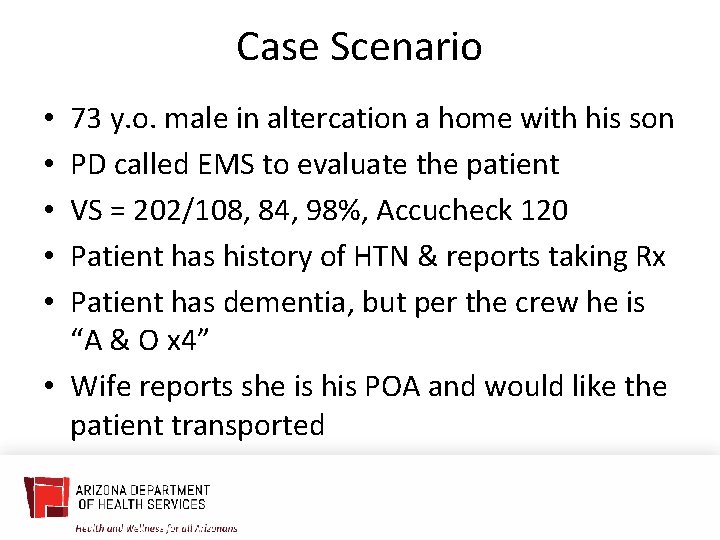 Case Scenario

• 73 y.o. male in altercation a home with his son
• PD called EMS to evaluate the patient
• VS = 202/108, 84, 98%, Accucheck 120
• Patient has history of HTN & reports taking Rx
• Patient has dementia, but per the crew he is "A & O x4"
• Wife reports she is his POA and would like the patient transported

ARIZONA DEPARTMENT OF HEALTH SERVICES
Health and Wellness for all Arizonans